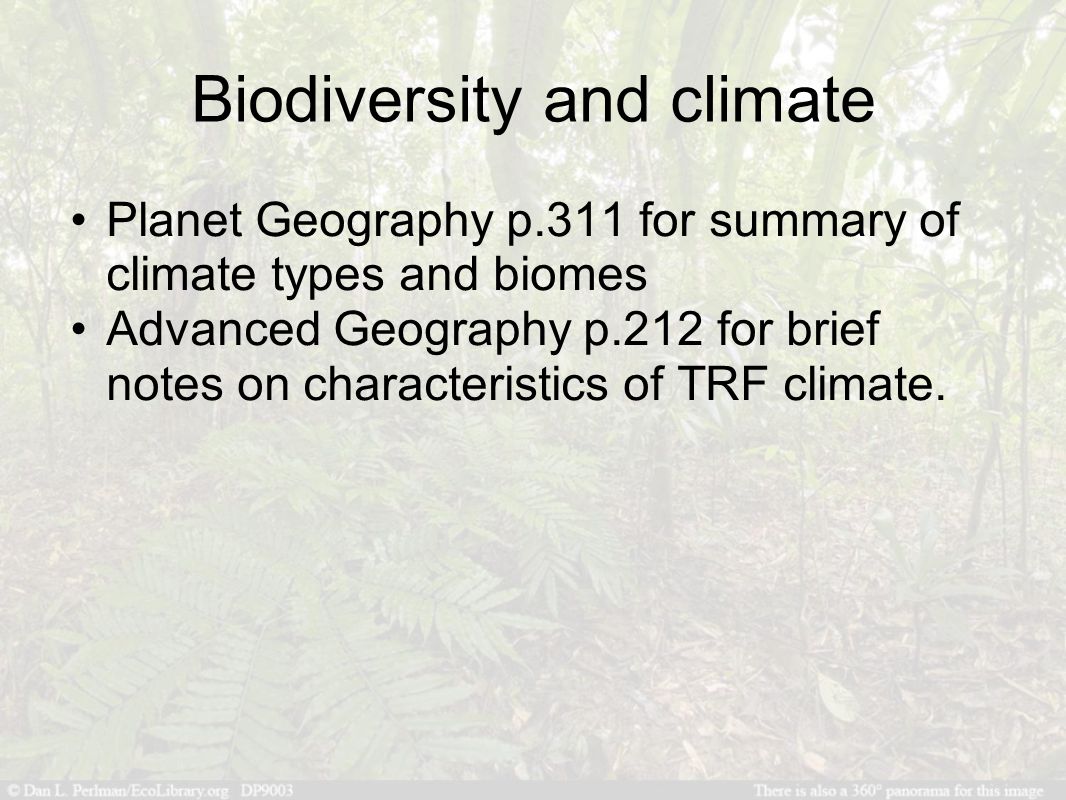 Biodiversity and climate

• Planet Geography p.311 for summary of climate types and biomes
• Advanced Geography p.212 for brief notes on characteristics of TRF climate.

© Dan L. Perlman/EcoLibrary.org DP9003

There is also a 360° panorama for this image